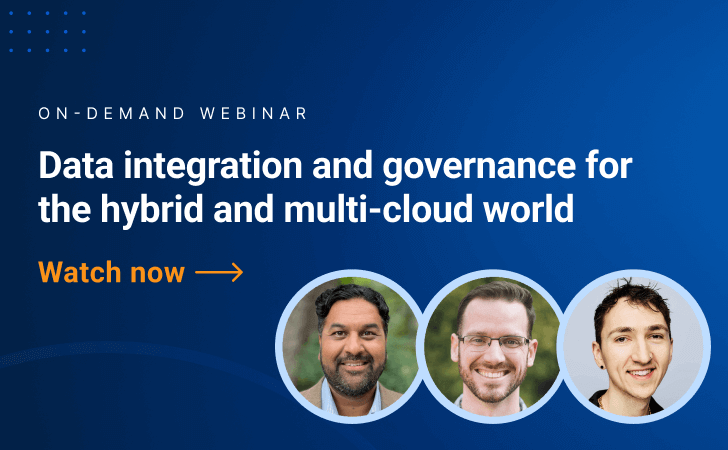 ON-DEMAND WEBINAR

Data integration and governance for the hybrid and multi-cloud world

Watch now ⟶